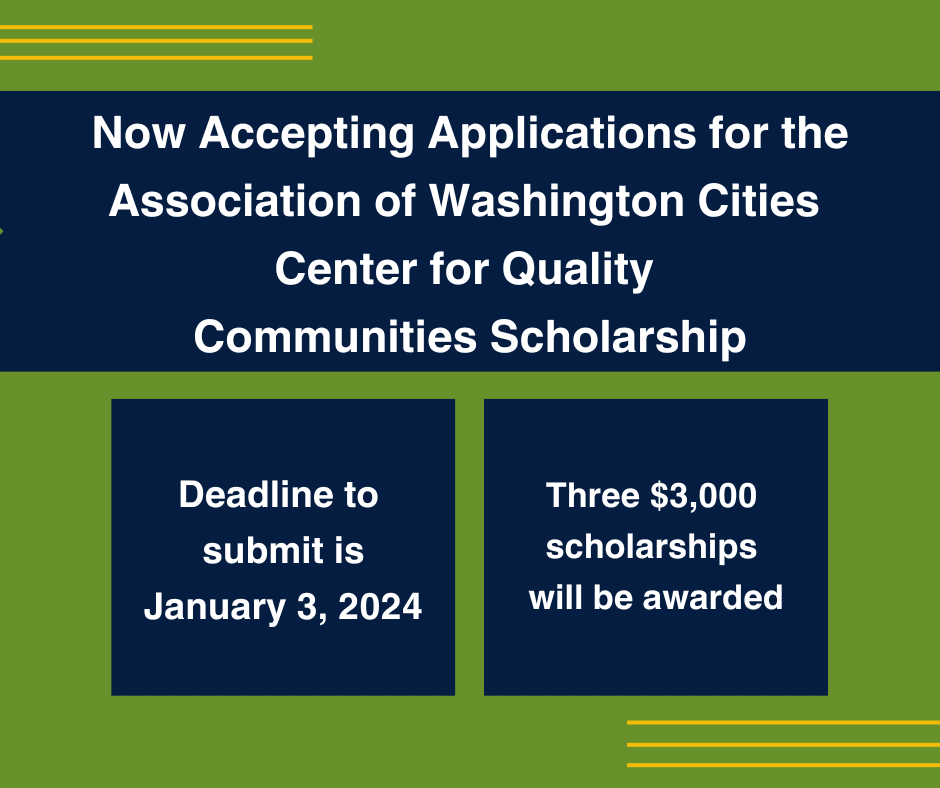 Now Accepting Applications for the Association of Washington Cities Center for Quality Communities Scholarship

Deadline to submit is January 3, 2024

Three \$3,000 scholarships will be awarded